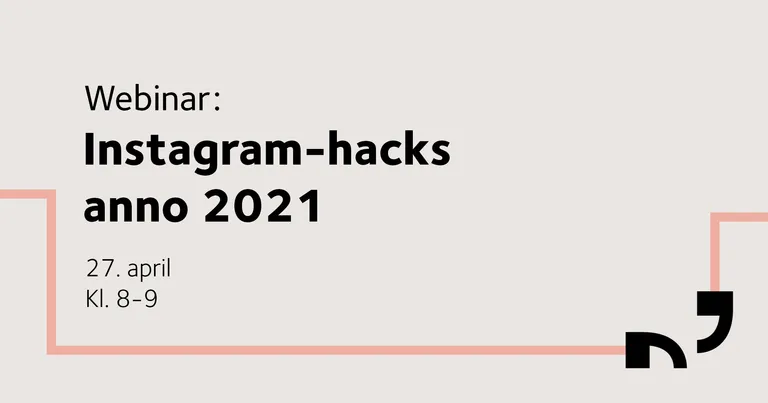 Webinar:
Instagram-hacks anno 2021

27. april
Kl. 8-9